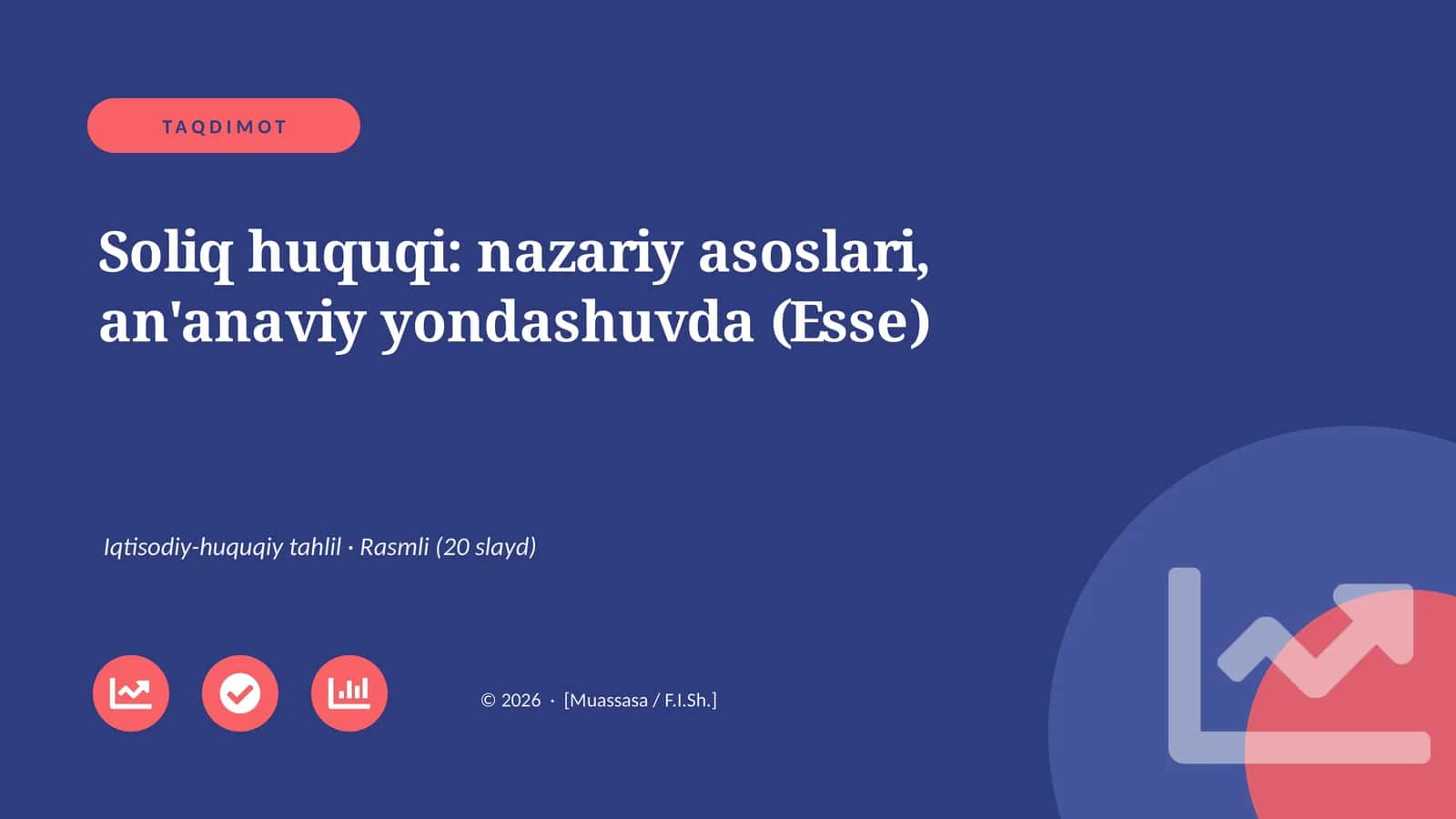 TAQDIMOT

Soliq huquqi: nazariy asoslari, an'anaviy yondashuvda (Esse)

Iqtisodiy-huquqiy tahlil · Rasmli (20 slayd)

© 2026 · [Muassasa / F.I.Sh.]